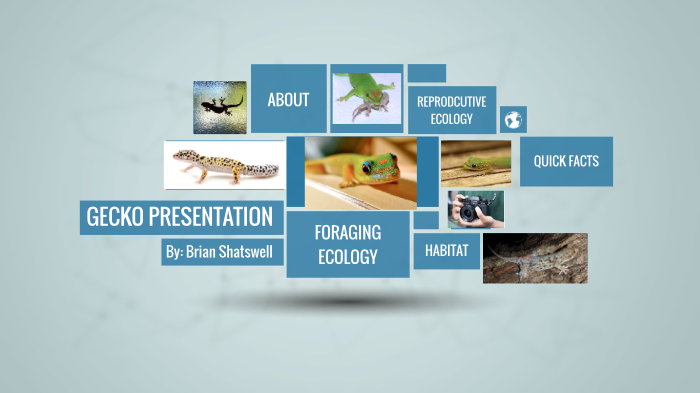 ABOUT

REPRODCUTIVE ECOLOGY

QUICK FACTS

GECKO PRESENTATION

By: Brian Shatswell

FORAGING ECOLOGY

HABITAT